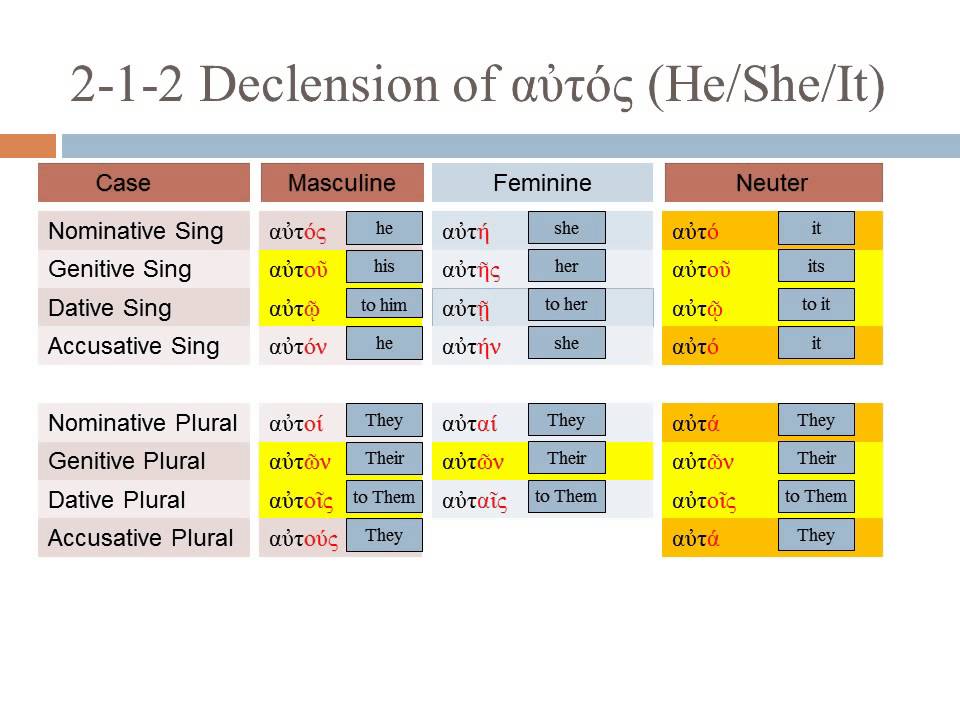 2-1-2 Declension of αὐτός (He/She/It)

| Case | Masculine | | Feminine | | Neuter | |
|---|---|---|---|---|---|---|
| Nominative Sing | αὐτός | he | αὐτή | she | αὐτό | it |
| Genitive Sing | αὐτοῦ | his | αὐτῆς | her | αὐτοῦ | its |
| Dative Sing | αὐτῷ | to him | αὐτῇ | to her | αὐτῷ | to it |
| Accusative Sing | αὐτόν | he | αὐτήν | she | αὐτό | it |
| Nominative Plural | αὐτοί | They | αὐταί | They | αὐτά | They |
| Genitive Plural | αὐτῶν | Their | αὐτῶν | Their | αὐτῶν | Their |
| Dative Plural | αὐτοῖς | to Them | αὐταῖς | to Them | αὐτοῖς | to Them |
| Accusative Plural | αὐτούς | They | | | αὐτά | They |